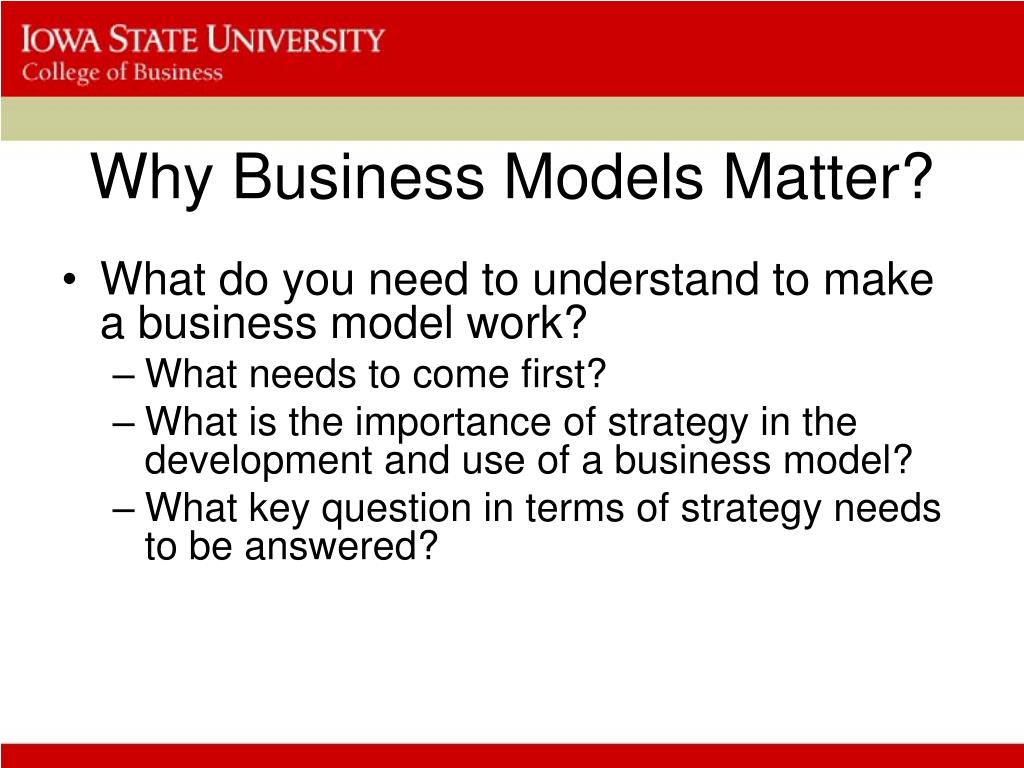 IOWA STATE UNIVERSITY
College of Business

Why Business Models Matter?

• What do you need to understand to make a business model work?
– What needs to come first?
– What is the importance of strategy in the development and use of a business model?
– What key question in terms of strategy needs to be answered?